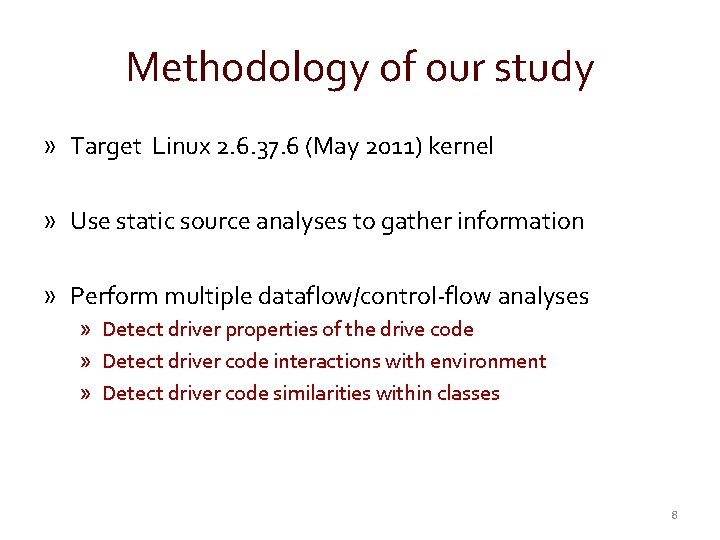 Methodology of our study

» Target Linux 2.6.37.6 (May 2011) kernel

» Use static source analyses to gather information

» Perform multiple dataflow/control-flow analyses

» Detect driver properties of the drive code

» Detect driver code interactions with environment

» Detect driver code similarities within classes

8